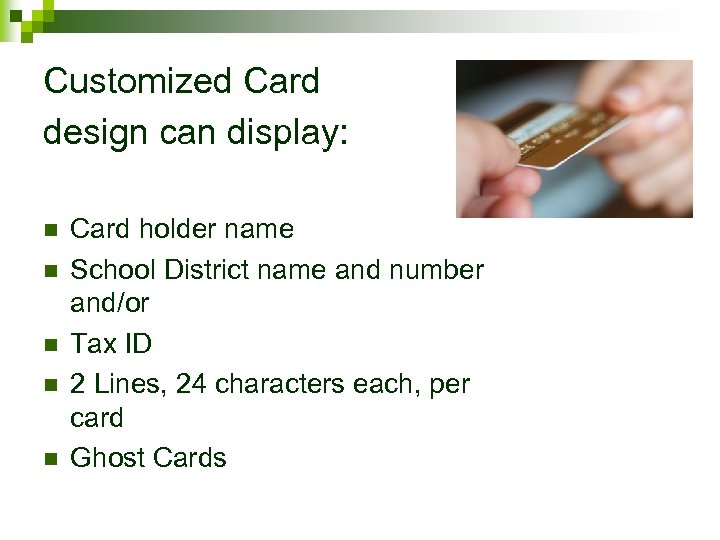 Customized Card design can display:

- Card holder name
- School District name and number and/or
- Tax ID
- 2 Lines, 24 characters each, per card
- Ghost Cards